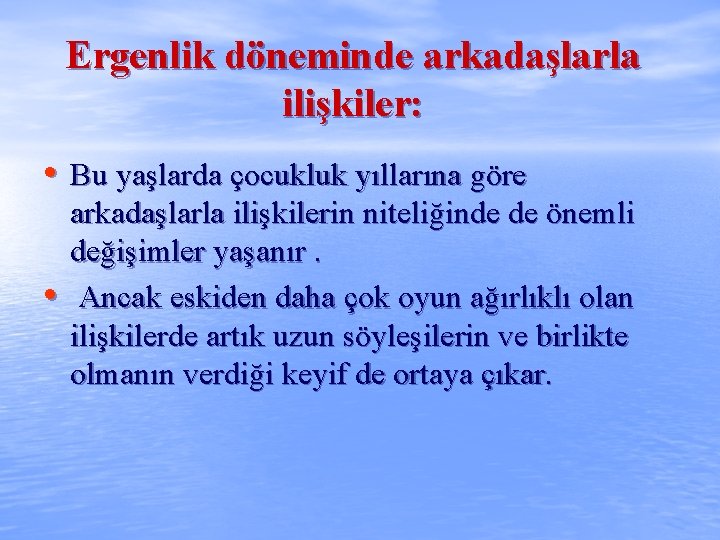 Ergenlik döneminde arkadaşlarla ilişkiler:

• Bu yaşlarda çocukluk yıllarına göre arkadaşlarla ilişkilerin niteliğinde de önemli değişimler yaşanır .

• Ancak eskiden daha çok oyun ağırlıklı olan ilişkilerde artık uzun söyleşilerin ve birlikte olmanın verdiği keyif de ortaya çıkar.